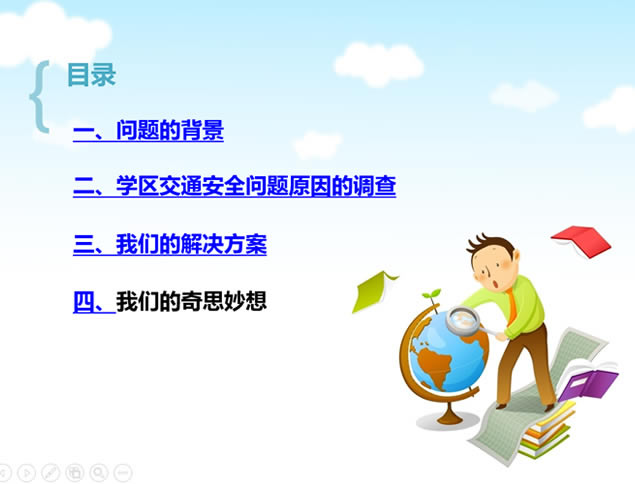 目录

一、问题的背景

二、学区交通安全问题原因的调查

三、我们的解决方案

四、我们的奇思妙想